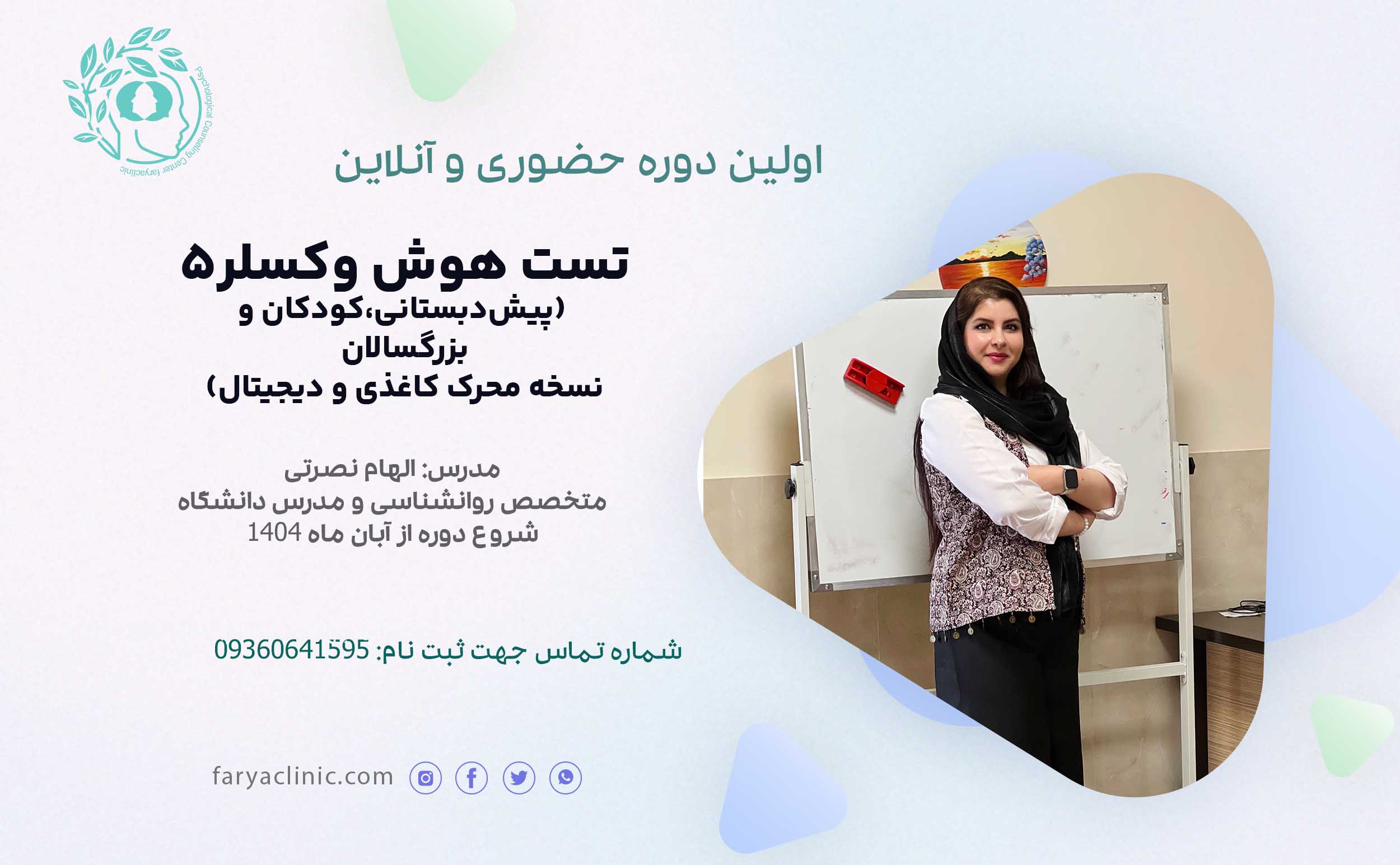 Psychological Counseling Center faryaclinic

اولین دوره حضوری و آنلاین

تست هوش وکسلر۵
(پیش‌دبستانی،کودکان و
بزرگسالان
نسخه محرک کاغذی و دیجیتال)

مدرس: الهام نصرتی
متخصص روانشناسی و مدرس دانشگاه
شروع دوره از آبان ماه 1404

شماره تماس جهت ثبت نام: 09360641595

faryaclinic.com